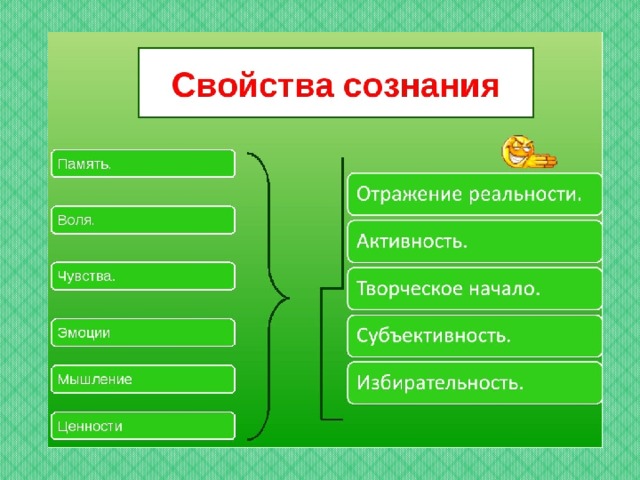 Свойства сознания

Память.

Воля.

Чувства.

Эмоции

Мышление

Ценности

Отражение реальности.

Активность.

Творческое начало.

Субъективность.

Избирательность.